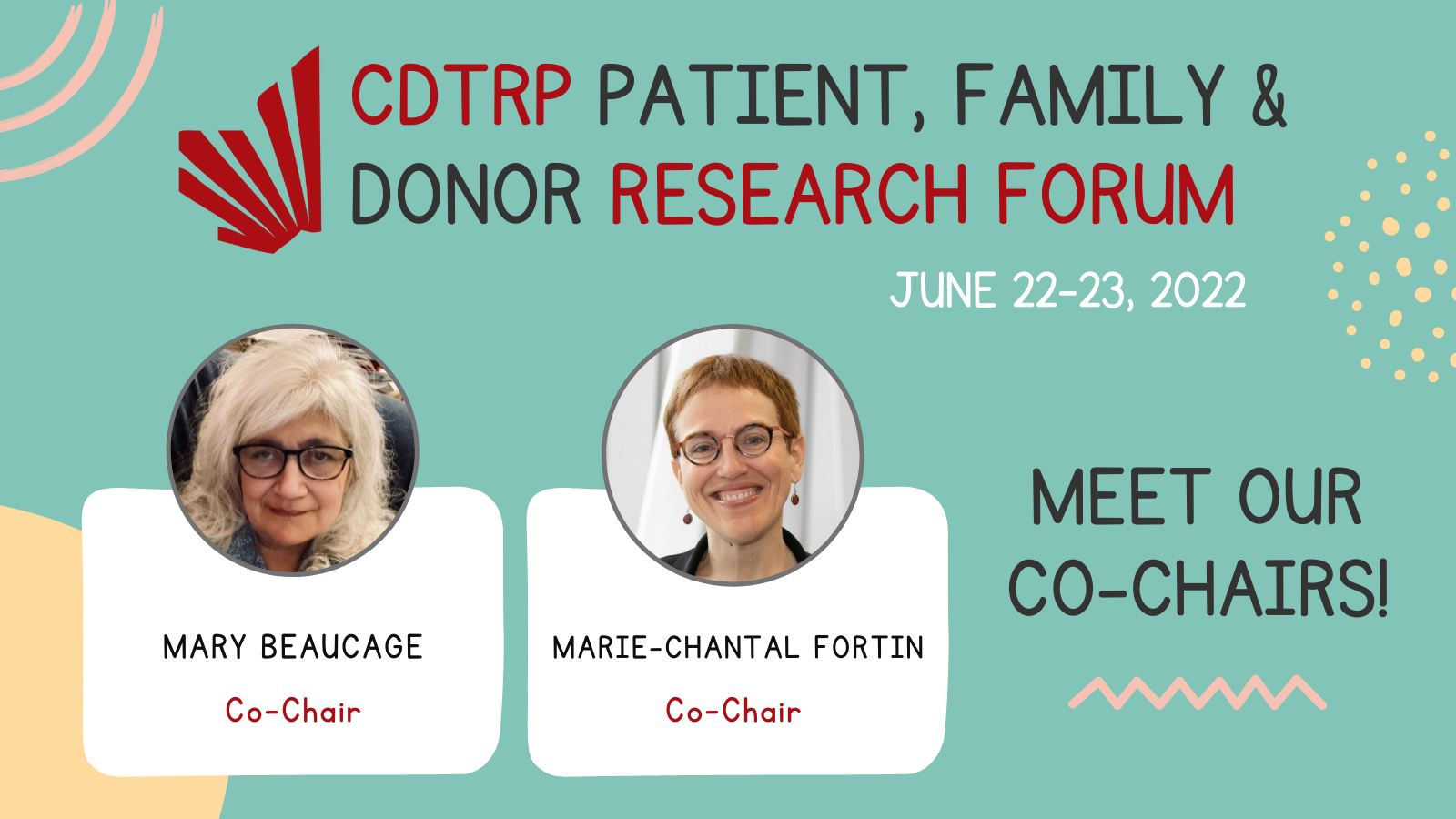 CDTRP PATIENT, FAMILY & DONOR RESEARCH FORUM

JUNE 22-23, 2022

MARY BEAUCAGE

Co-Chair

MARIE-CHANTAL FORTIN

Co-Chair

MEET OUR CO-CHAIRS!